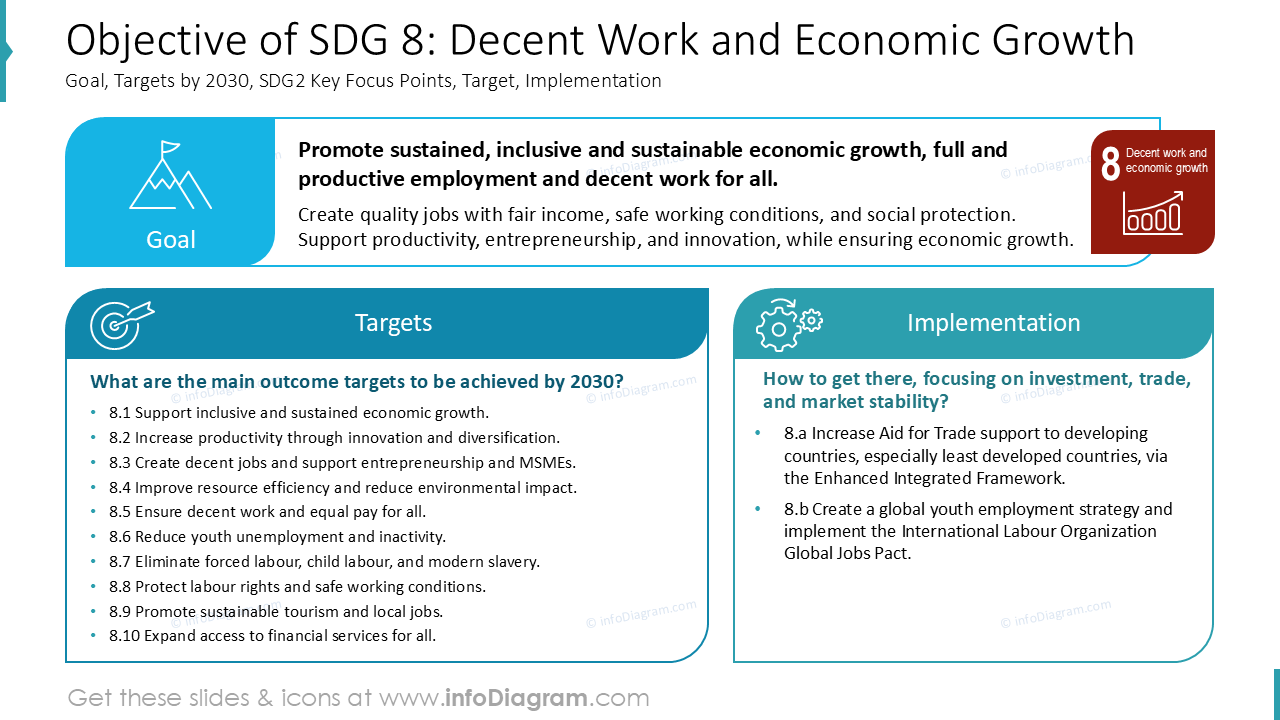 Objective of SDG 8: Decent Work and Economic Growth
Goal, Targets by 2030, SDG2 Key Focus Points, Target, Implementation

Goal

Promote sustained, inclusive and sustainable economic growth, full and productive employment and decent work for all.

Create quality jobs with fair income, safe working conditions, and social protection. Support productivity, entrepreneurship, and innovation, while ensuring economic growth.

8 Decent work and economic growth

Targets

What are the main outcome targets to be achieved by 2030?

• 8.1 Support inclusive and sustained economic growth.
• 8.2 Increase productivity through innovation and diversification.
• 8.3 Create decent jobs and support entrepreneurship and MSMEs.
• 8.4 Improve resource efficiency and reduce environmental impact.
• 8.5 Ensure decent work and equal pay for all.
• 8.6 Reduce youth unemployment and inactivity.
• 8.7 Eliminate forced labour, child labour, and modern slavery.
• 8.8 Protect labour rights and safe working conditions.
• 8.9 Promote sustainable tourism and local jobs.
• 8.10 Expand access to financial services for all.

Implementation

How to get there, focusing on investment, trade, and market stability?

• 8.a Increase Aid for Trade support to developing countries, especially least developed countries, via the Enhanced Integrated Framework.
• 8.b Create a global youth employment strategy and implement the International Labour Organization Global Jobs Pact.

Get these slides & icons at www.infoDiagram.com

© infoDiagram.com